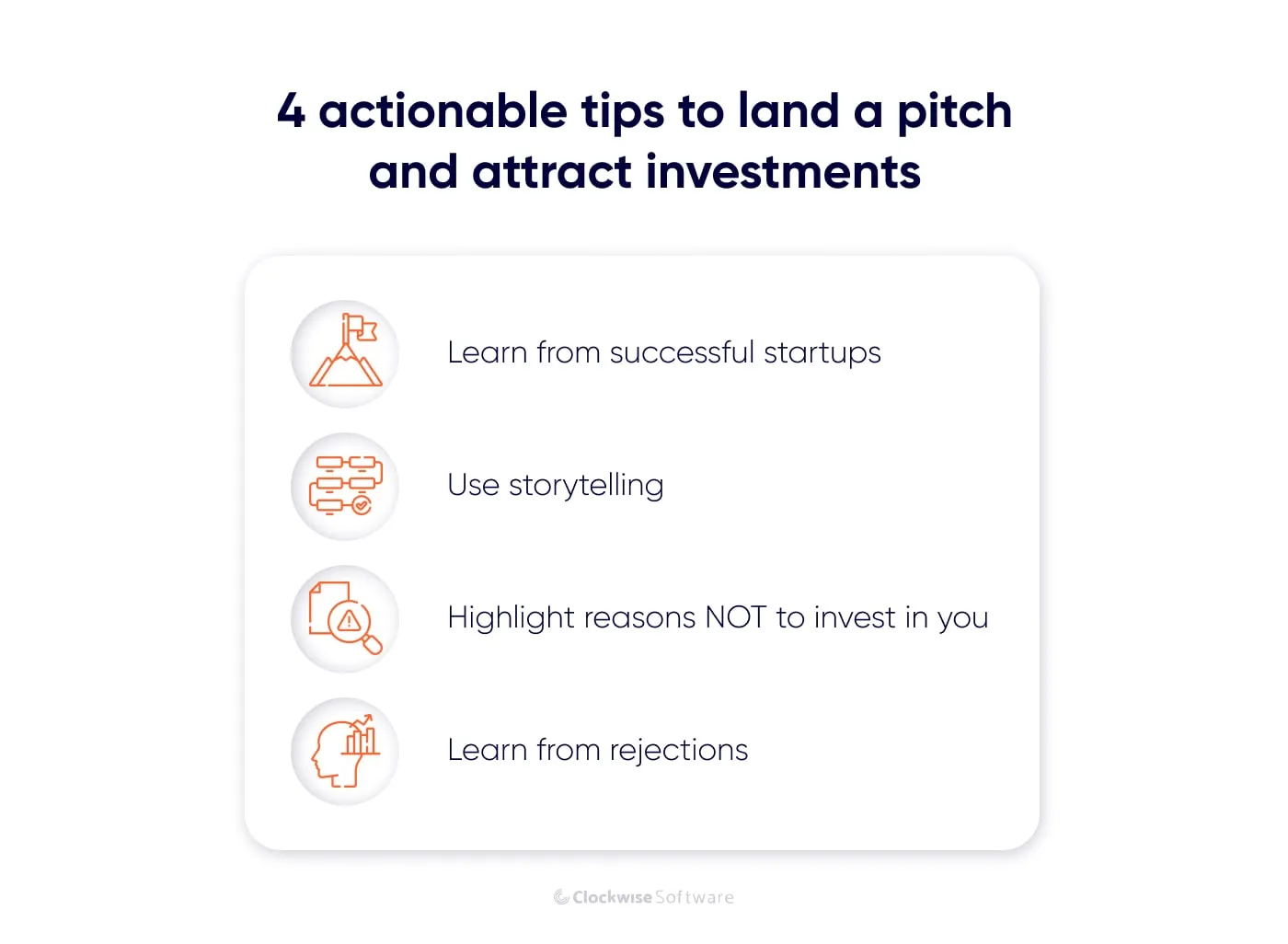 4 actionable tips to land a pitch and attract investments

Learn from successful startups

Use storytelling

Highlight reasons NOT to invest in you

Learn from rejections

Clockwise Software